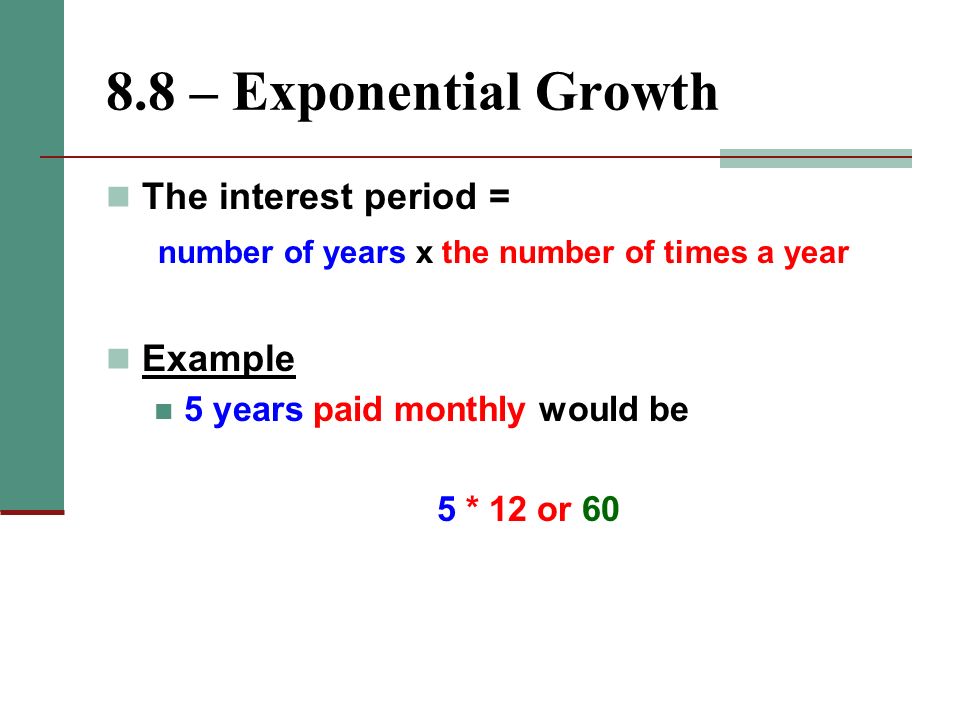 8.8 – Exponential Growth

The interest period =

number of years x the number of times a year

Example

5 years paid monthly would be

5 * 12 or 60